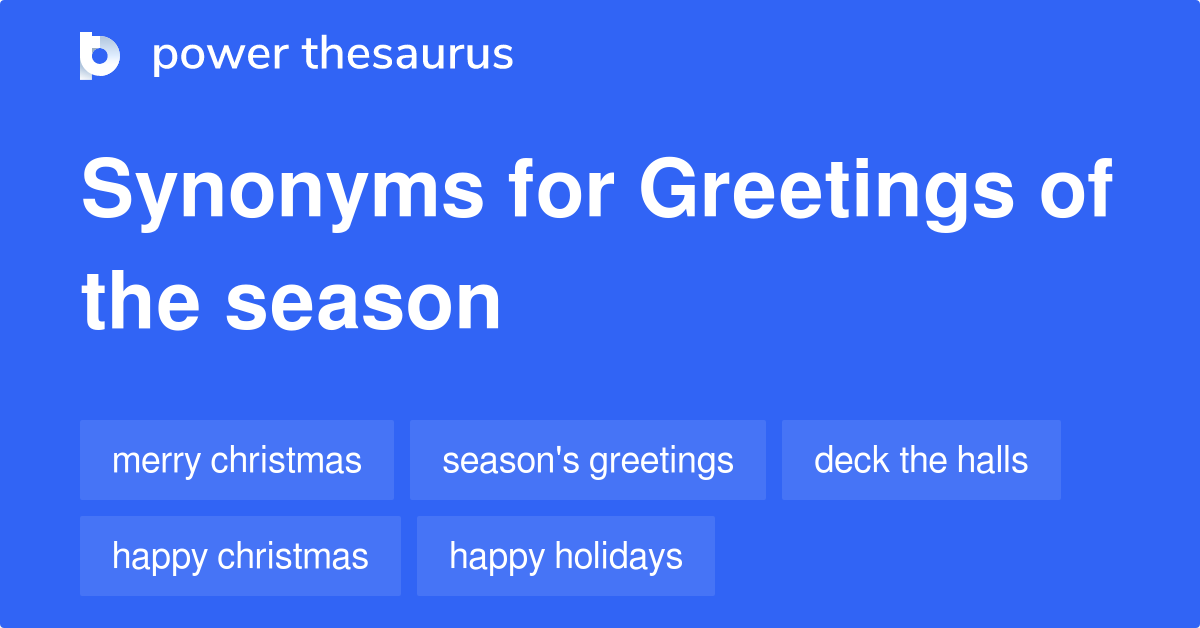 power thesaurus

Synonyms for Greetings of the season

merry christmas
season's greetings
deck the halls
happy christmas
happy holidays